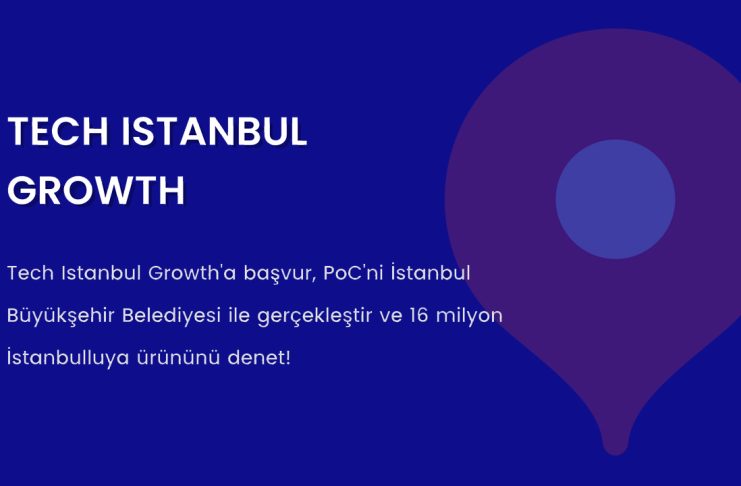 TECH ISTANBUL GROWTH

Tech Istanbul Growth'a başvur, PoC'ni İstanbul Büyükşehir Belediyesi ile gerçekleştir ve 16 milyon İstanbulluya ürününü denet!